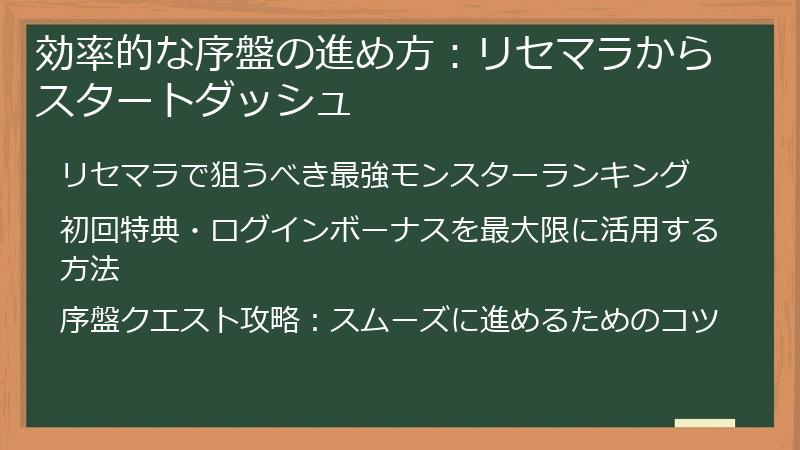 効率的な序盤の進め方：リセマラからスタートダッシュ

リセマラで狙うべき最強モンスターランキング

初回特典・ログインボーナスを最大限に活用する方法

序盤クエスト攻略：スムーズに進めるためのコツ